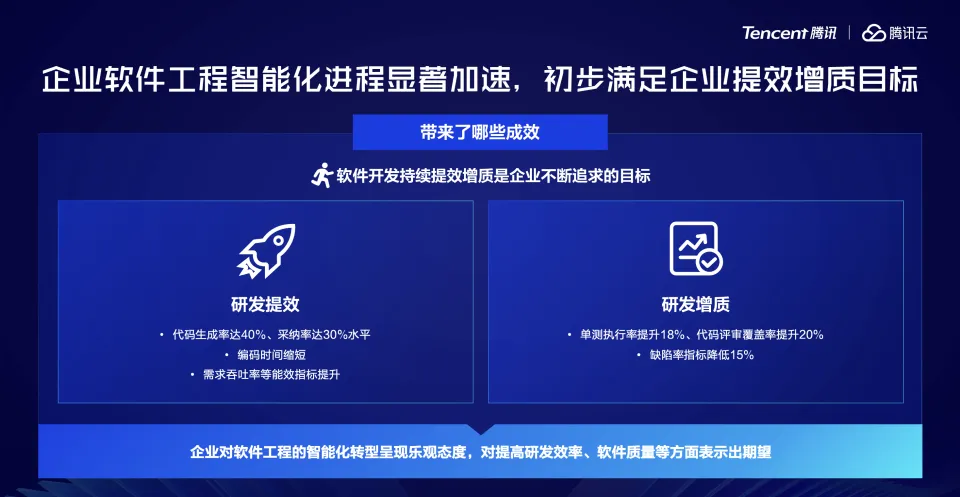 Tencent 腾讯 | 腾讯云

企业软件工程智能化进程显著加速，初步满足企业提效增质目标

带来了哪些成效

软件开发持续提效增质是企业不断追求的目标

研发提效

• 代码生成率达40%、采纳率达30%水平
• 编码时间缩短
• 需求吞吐率等能效指标提升

研发增质

• 单测执行率提升18%、代码评审覆盖率提升20%
• 缺陷率指标降低15%

企业对软件工程的智能化转型呈现乐观态度，对提高研发效率、软件质量等方面表示出期望